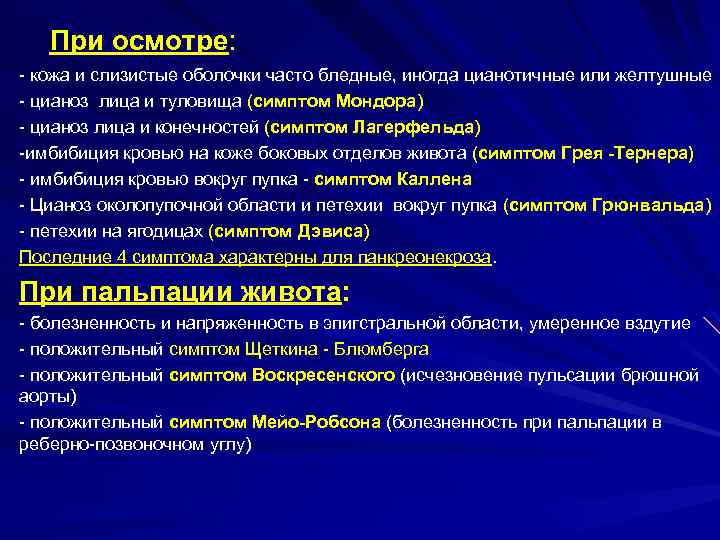 При осмотре:

- кожа и слизистые оболочки часто бледные, иногда цианотичные или желтушные
- цианоз лица и туловища (симптом Мондора)
- цианоз лица и конечностей (симптом Лагерфельда)
-имбибиция кровью на коже боковых отделов живота (симптом Грея -Тернера)
- имбибиция кровью вокруг пупка - симптом Каллена
- Цианоз околопупочной области и петехии вокруг пупка (симптом Грюнвальда)
- петехии на ягодицах (симптом Дэвиса)
Последние 4 симптома характерны для панкреонекроза.

При пальпации живота:

- болезненность и напряженность в эпигстральной области, умеренное вздутие
- положительный симптом Щеткина - Блюмберга
- положительный симптом Воскресенского (исчезновение пульсации брюшной аорты)
- положительный симптом Мейо-Робсона (болезненность при пальпации в реберно-позвоночном углу)